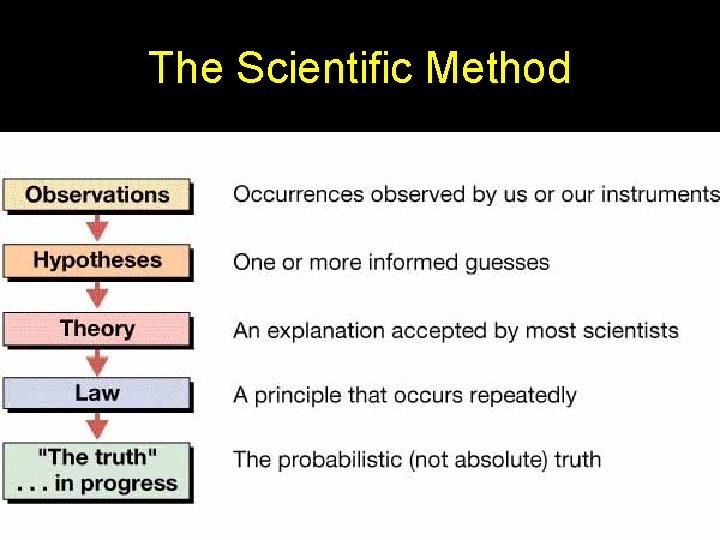 The Scientific Method

Observations
Occurrences observed by us or our instruments

Hypotheses
One or more informed guesses

Theory
An explanation accepted by most scientists

Law
A principle that occurs repeatedly

"The truth" . . . in progress
The probabilistic (not absolute) truth